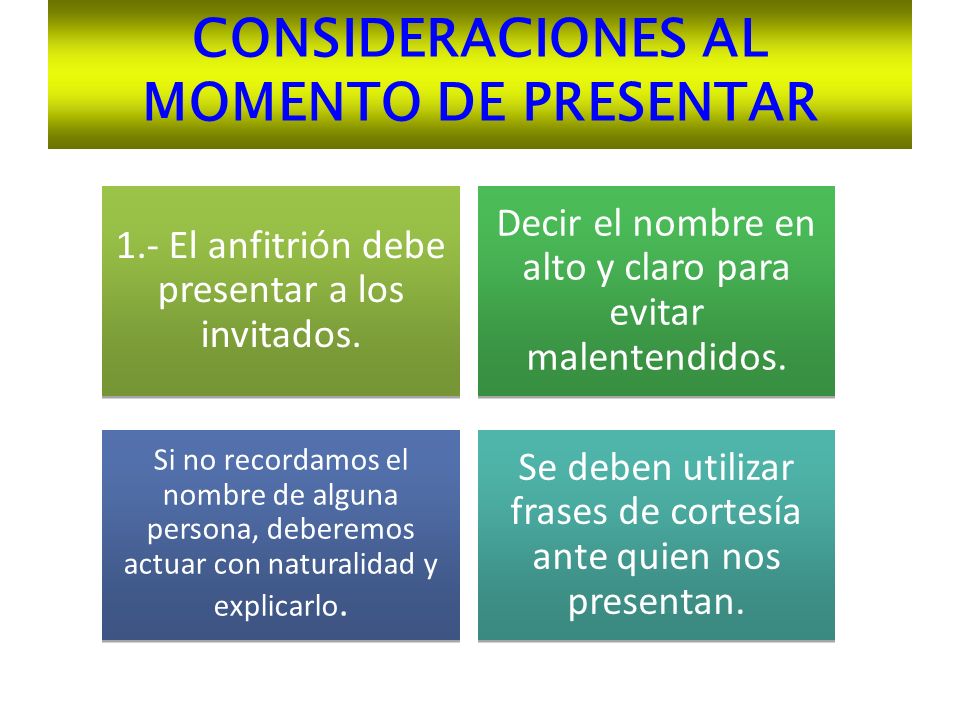 CONSIDERACIONES AL MOMENTO DE PRESENTAR

1.- El anfitrión debe presentar a los invitados.

Decir el nombre en alto y claro para evitar malentendidos.

Si no recordamos el nombre de alguna persona, deberemos actuar con naturalidad y explicarlo.

Se deben utilizar frases de cortesía ante quien nos presentan.